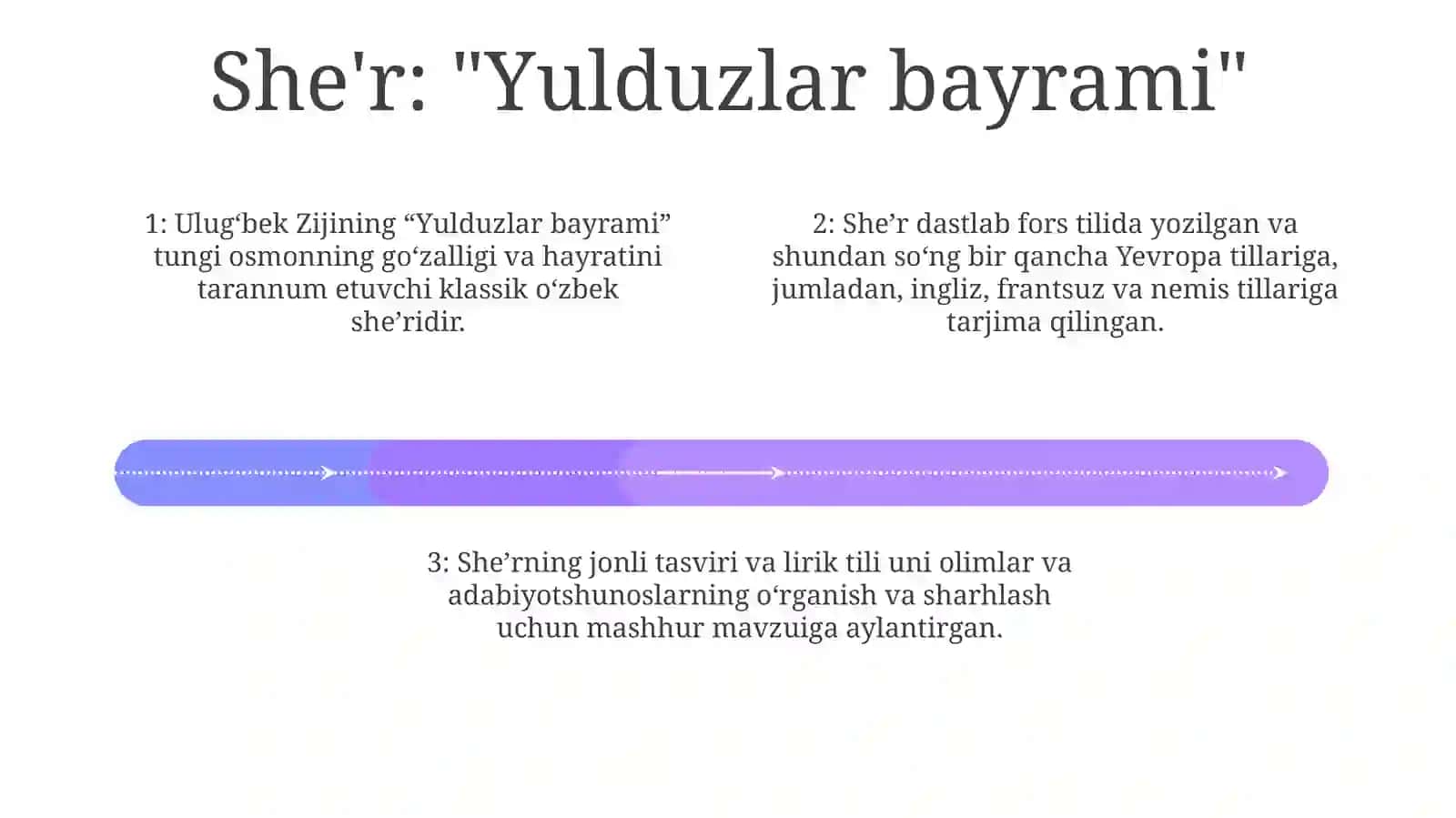 She'r: "Yulduzlar bayrami"

1: Ulug‘bek Zijining “Yulduzlar bayrami” tungi osmonning go‘zalligi va hayratini tarannum etuvchi klassik o‘zbek she’ridir.

2: She’r dastlab fors tilida yozilgan va shundan so‘ng bir qancha Yevropa tillariga, jumladan, ingliz, frantsuz va nemis tillariga tarjima qilingan.

3: She’rning jonli tasviri va lirik tili uni olimlar va adabiyotshunoslarning o‘rganish va sharhlash uchun mashhur mavzuiga aylantirgan.